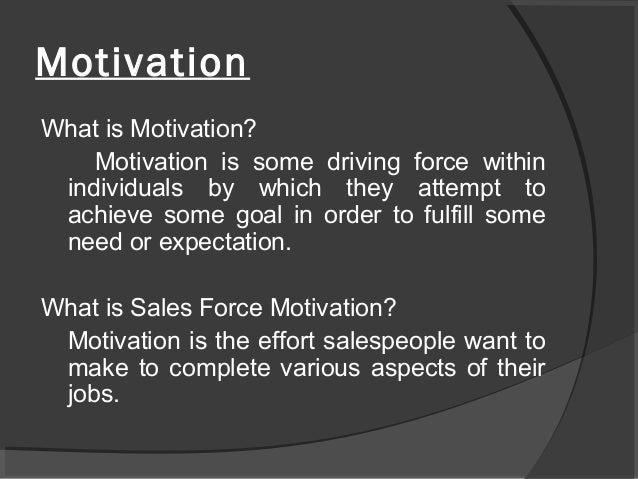 Motivation

What is Motivation?

Motivation is some driving force within individuals by which they attempt to achieve some goal in order to fulfill some need or expectation.

What is Sales Force Motivation?

Motivation is the effort salespeople want to make to complete various aspects of their jobs.